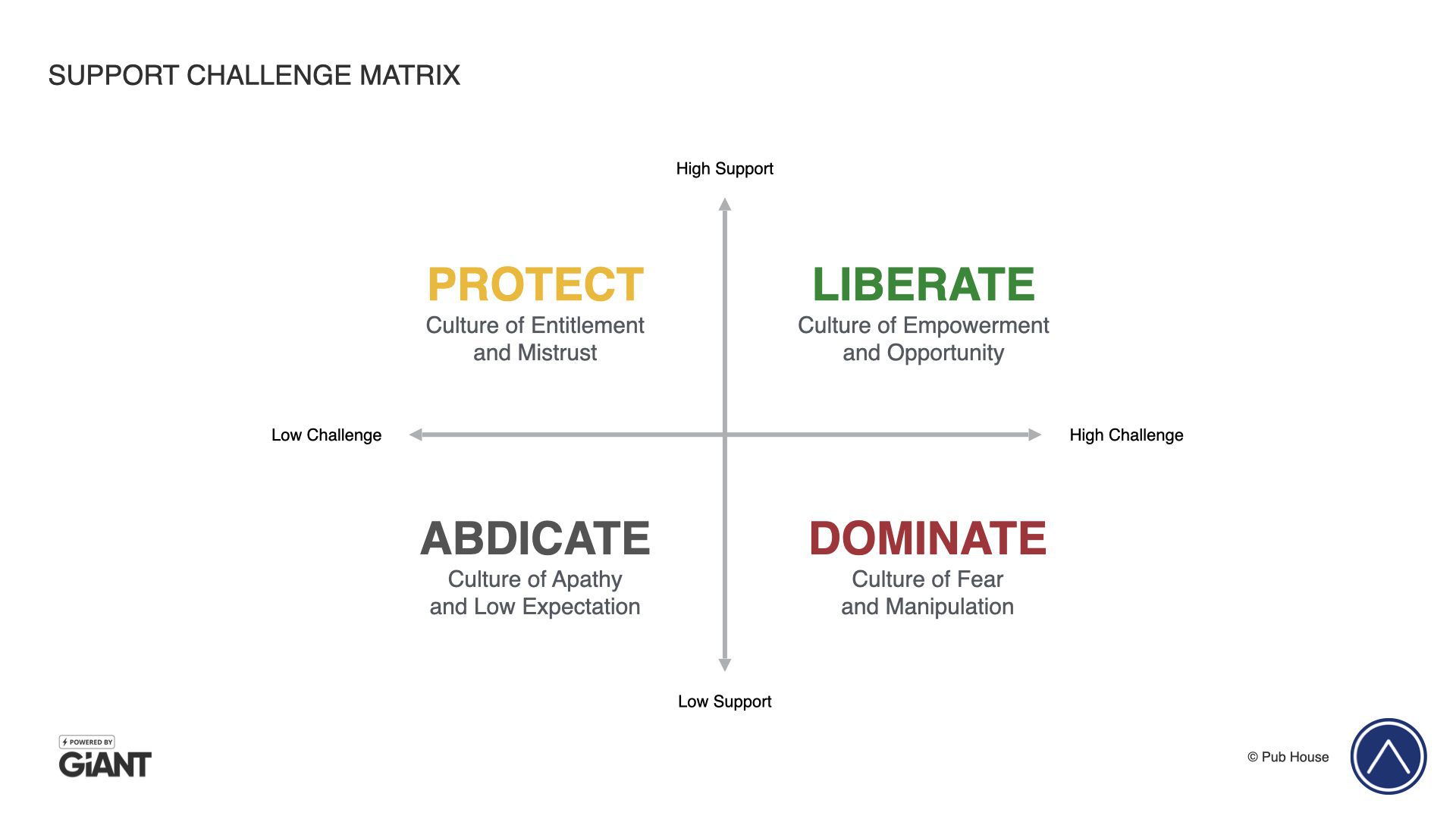 SUPPORT CHALLENGE MATRIX

High Support

PROTECT
Culture of Entitlement and Mistrust

LIBERATE
Culture of Empowerment and Opportunity

Low Challenge

High Challenge

ABDICATE
Culture of Apathy and Low Expectation

DOMINATE
Culture of Fear and Manipulation

Low Support

POWERED BY
GiANT

© Pub House